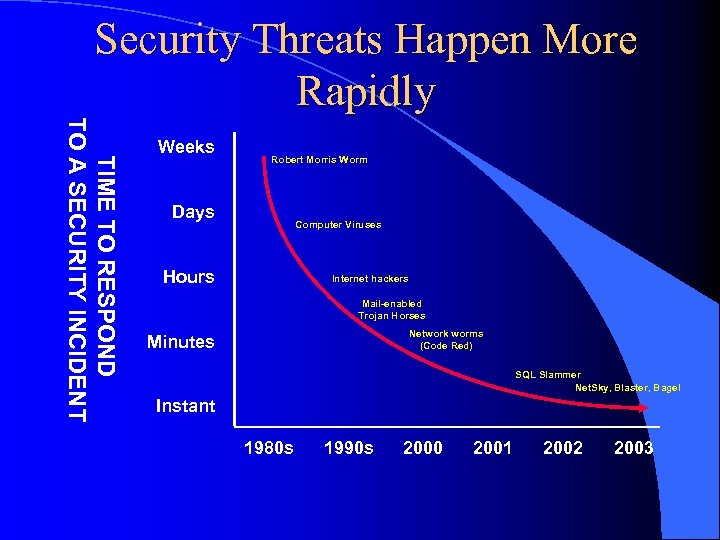 Security Threats Happen More Rapidly

TIME TO RESPOND TO A SECURITY INCIDENT

Weeks
Days
Hours
Minutes
Instant

Robert Morris Worm
Computer Viruses
Internet hackers
Mail-enabled Trojan Horses
Network worms (Code Red)
SQL Slammer
NetSky, Blaster, Bagel

1980s
1990s
2000
2001
2002
2003